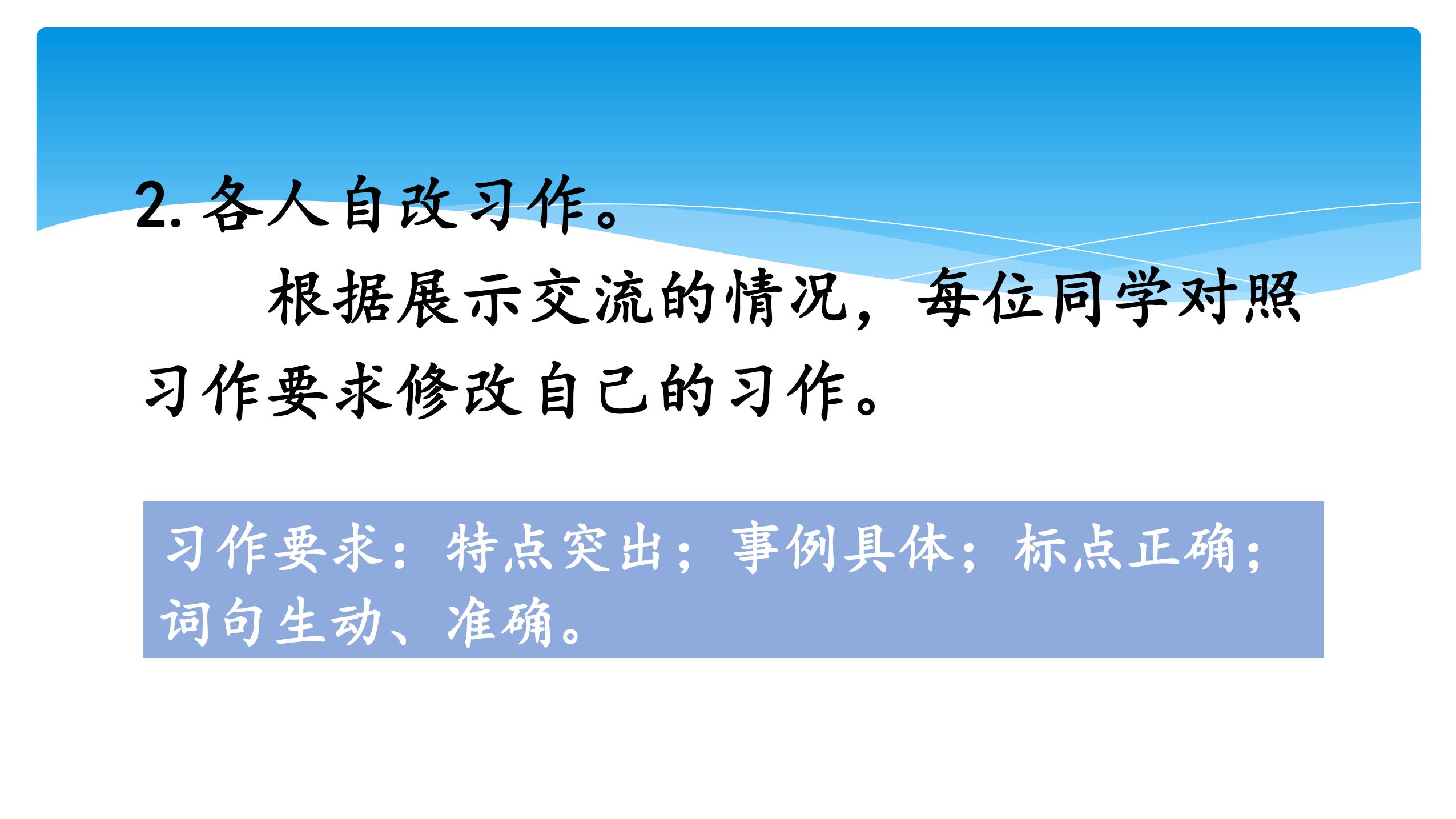 2. 各人自改习作。

根据展示交流的情况，每位同学对照习作要求修改自己的习作。

习作要求：特点突出；事例具体；标点正确；词句生动、准确。